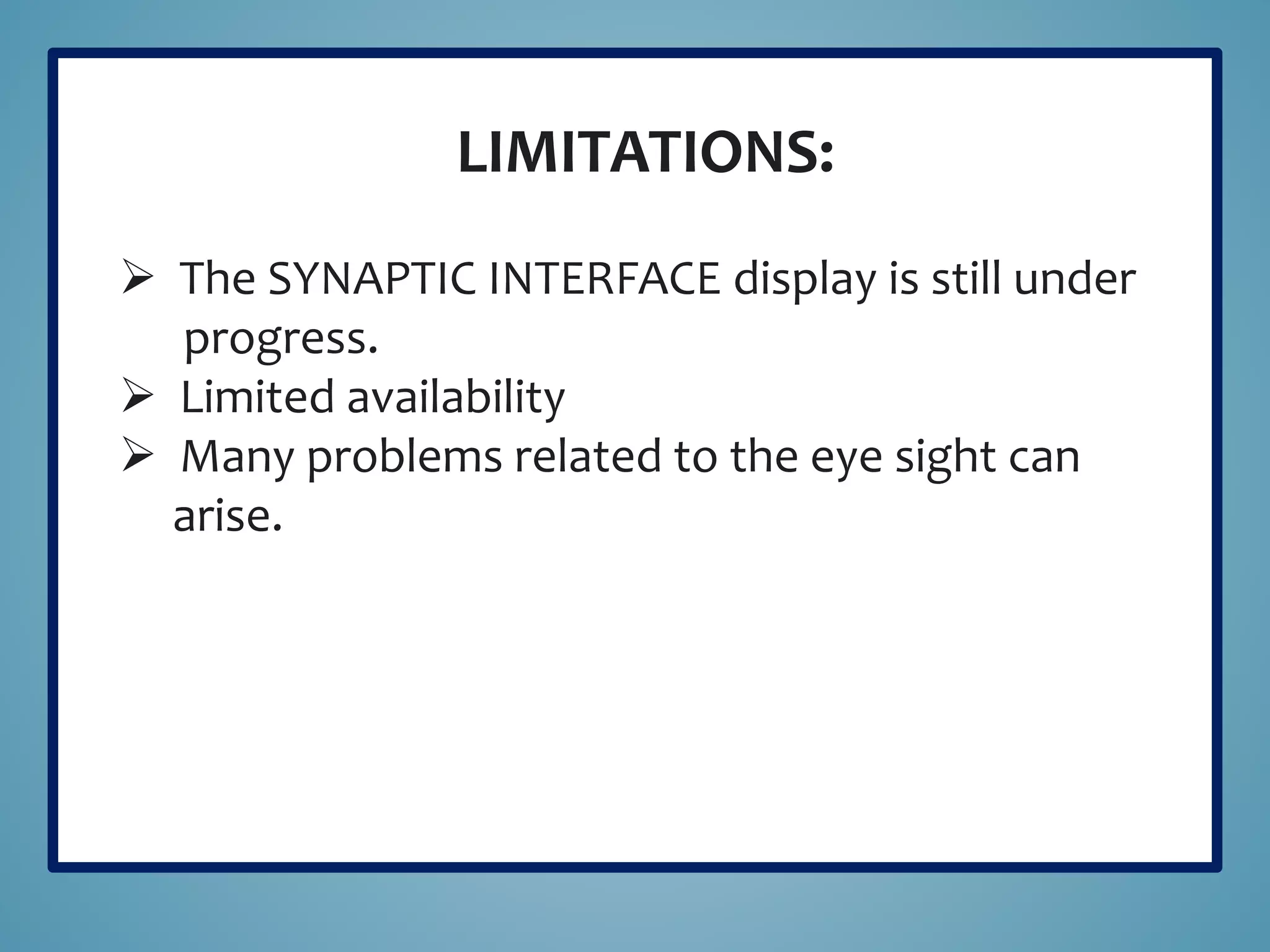 LIMITATIONS:

➢ The SYNAPTIC INTERFACE display is still under progress.
➢ Limited availability
➢ Many problems related to the eye sight can arise.